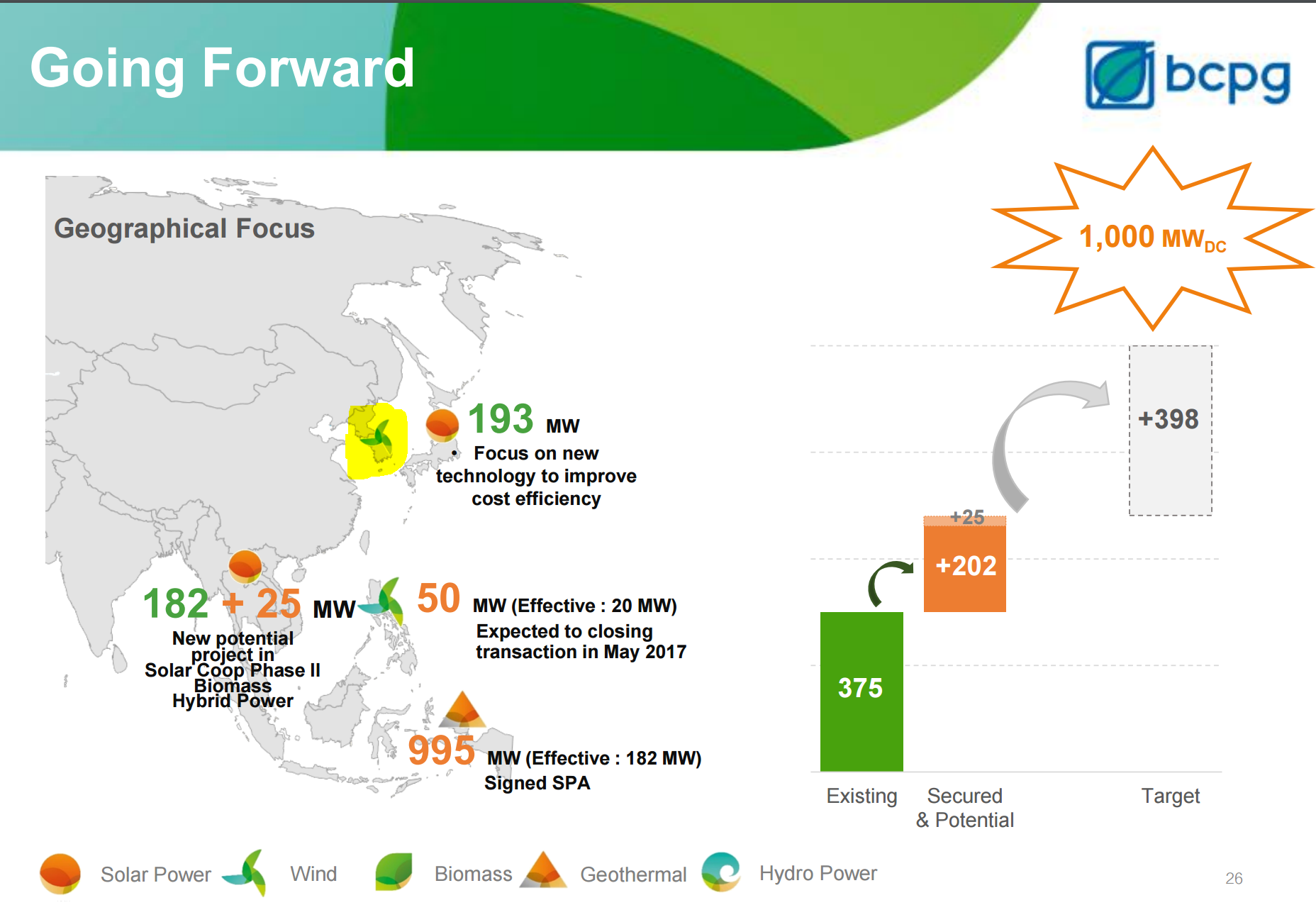 Going Forward

bcpg

Geographical Focus

193 MW
• Focus on new technology to improve cost efficiency

182 + 25 MW
New potential project in Solar Coop Phase II Biomass Hybrid Power

50 MW (Effective : 20 MW)
Expected to closing transaction in May 2017

995 MW (Effective : 182 MW)
Signed SPA

1,000 $MW_{DC}$

+398

+25

+202

375

Existing

Secured & Potential

Target

Solar Power

Wind

Biomass

Geothermal

Hydro Power

26